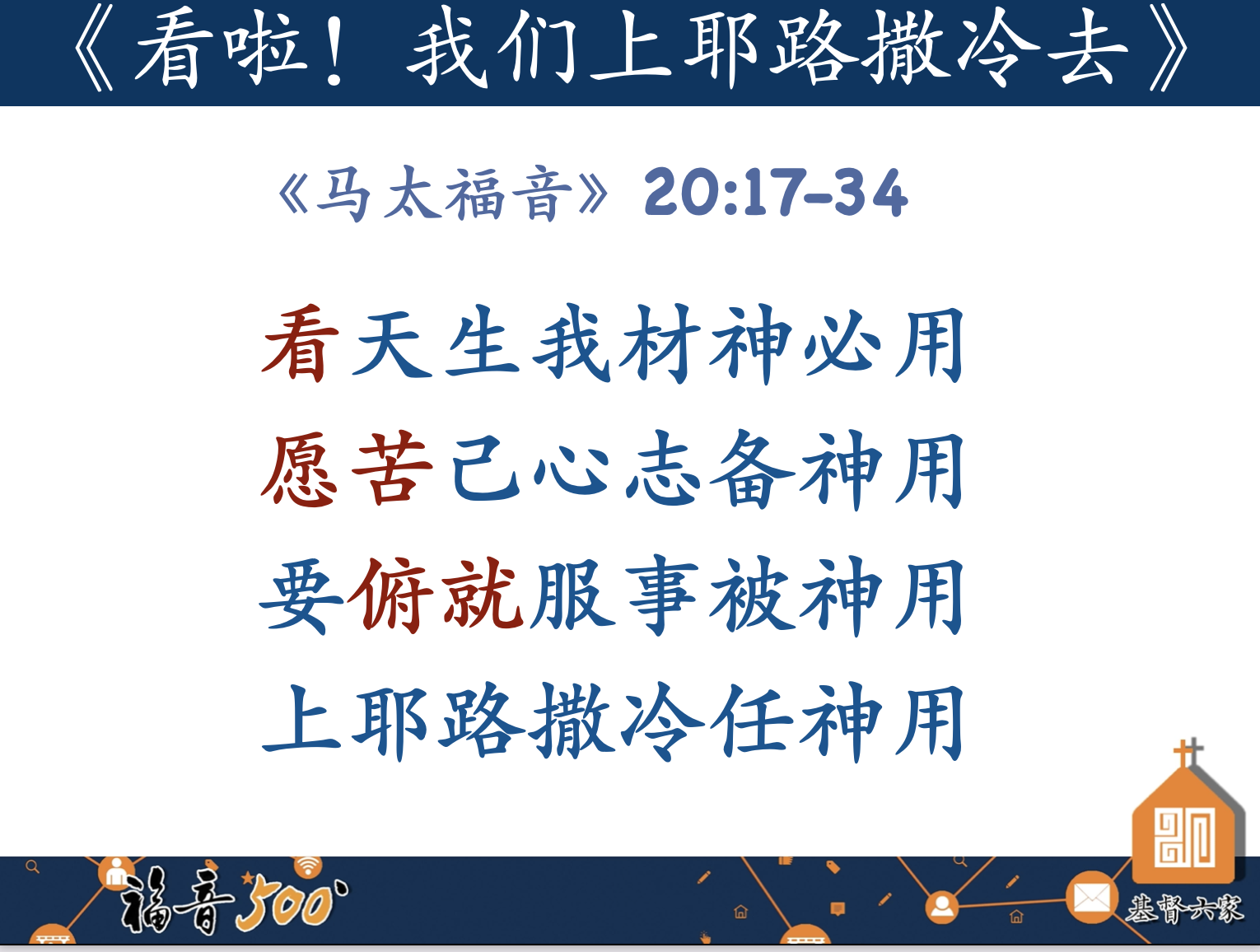 《看啦！我们上耶路撒冷去》

《马太福音》20:17-34

看天生我材神必用
愿苦己心志备神用
要俯就服事被神用
上耶路撒冷任神用

福音500

基督六家